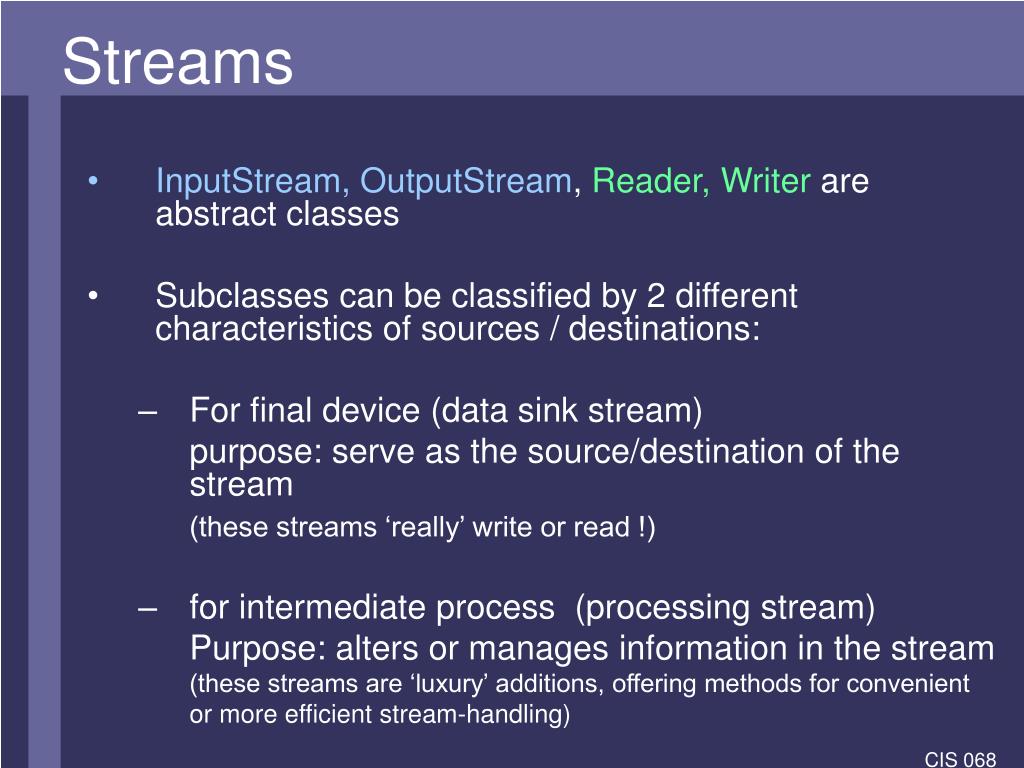 Streams

• InputStream, OutputStream, Reader, Writer are abstract classes

• Subclasses can be classified by 2 different characteristics of sources / destinations:

– For final device (data sink stream)
purpose: serve as the source/destination of the stream
(these streams ‘really’ write or read !)

– for intermediate process (processing stream)
Purpose: alters or manages information in the stream
(these streams are ‘luxury’ additions, offering methods for convenient or more efficient stream-handling)

CIS 068